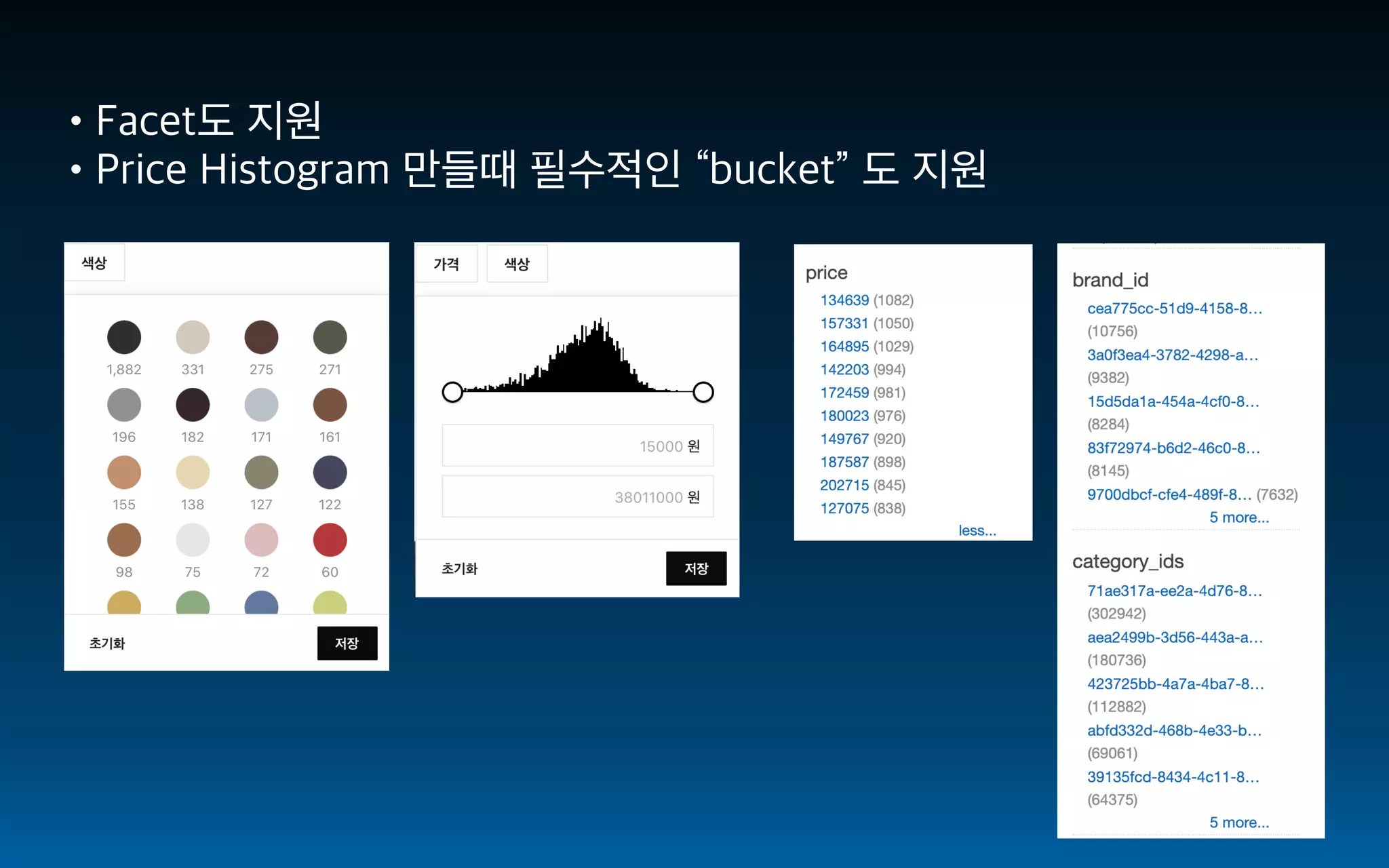 • Facet도 지원
• Price Histogram 만들때 필수적인 “bucket” 도 지원

색상

1,882 331 275 271
196 182 171 161
155 138 127 122
98 75 72 60

초기화 저장

가격 색상

15000 원
38011000 원

초기화 저장

price
134639 (1082)
157331 (1050)
164895 (1029)
142203 (994)
172459 (981)
180023 (976)
149767 (920)
187587 (898)
202715 (845)
127075 (838)
less...

brand_id
cea775cc-51d9-4158-8... (10756)
3a0f3ea4-3782-4298-a... (9382)
15d5da1a-454a-4cf0-8... (8284)
83f72974-b6d2-46c0-8... (8145)
9700dbcf-cfe4-489f-8... (7632)
5 more...

category_ids
71ae317a-ee2a-4d76-8... (302942)
aea2499b-3d56-443a-a... (180736)
423725bb-4a7a-4ba7-8... (112882)
abfd332d-468b-4e33-b... (69061)
39135fcd-8434-4c11-8... (64375)
5 more...